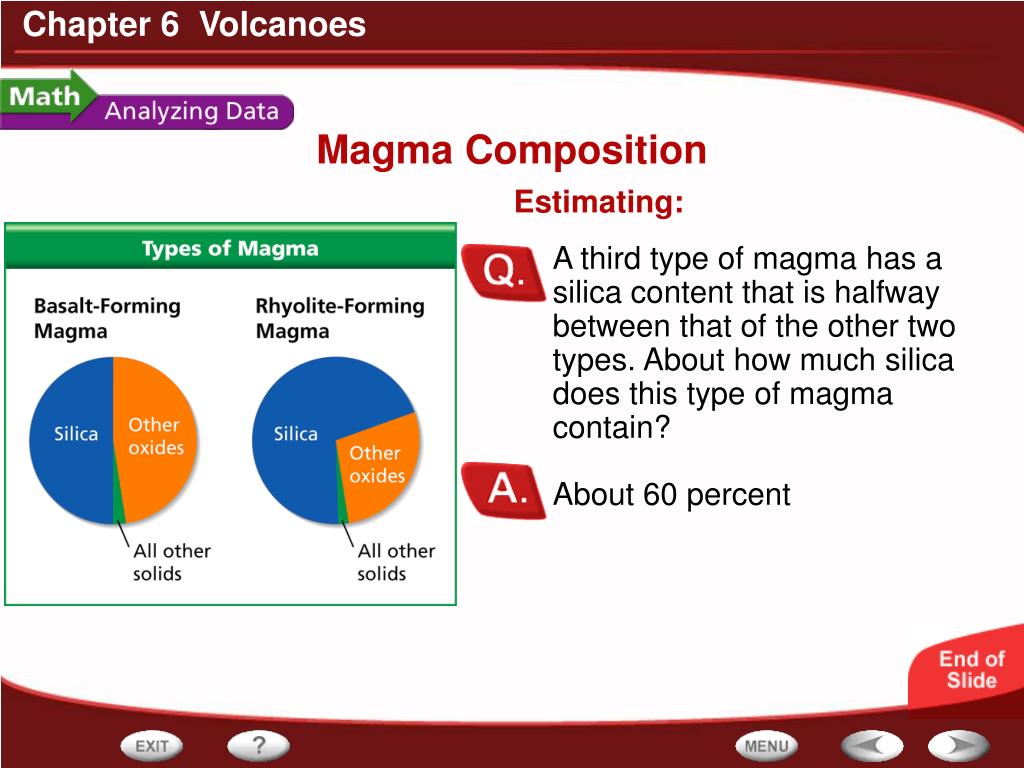 Chapter 6 Volcanoes

Math Analyzing Data

Magma Composition

Estimating:

Types of Magma

Basalt-Forming Magma

Silica

Other oxides

All other solids

Rhyolite-Forming Magma

Silica

Other oxides

All other solids

Q. A third type of magma has a silica content that is halfway between that of the other two types. About how much silica does this type of magma contain?

A. About 60 percent

End of Slide

EXIT ? MENU